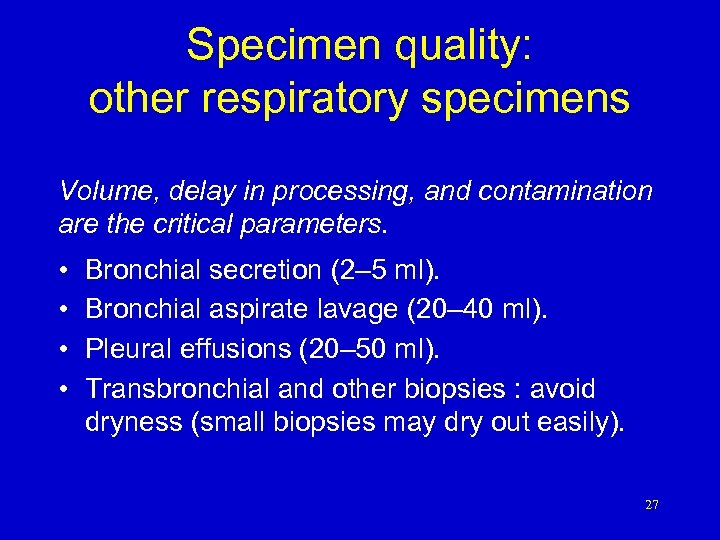 Specimen quality: other respiratory specimens

Volume, delay in processing, and contamination are the critical parameters.

• Bronchial secretion (2–5 ml).
• Bronchial aspirate lavage (20–40 ml).
• Pleural effusions (20–50 ml).
• Transbronchial and other biopsies : avoid dryness (small biopsies may dry out easily).

27